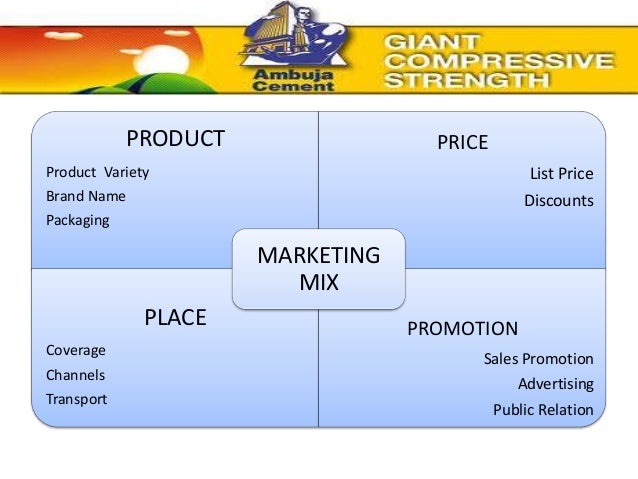 Ambuja Cement

GIANT COMPRESSIVE STRENGTH

PRODUCT

Product Variety
Brand Name
Packaging

PRICE

List Price
Discounts

MARKETING MIX

PLACE

Coverage
Channels
Transport

PROMOTION

Sales Promotion
Advertising
Public Relation